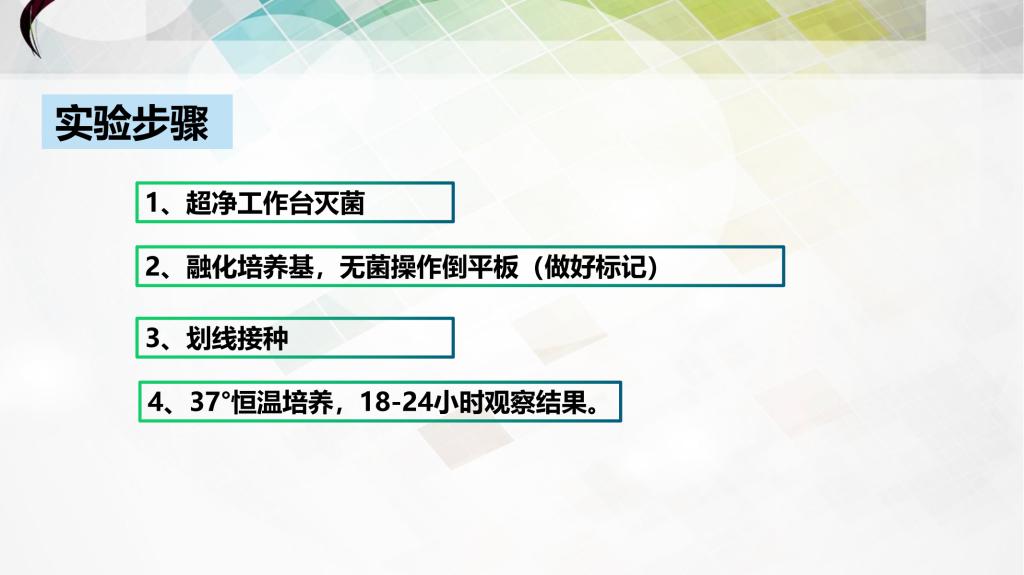 实验步骤

1、超净工作台灭菌

2、融化培养基，无菌操作倒平板（做好标记）

3、划线接种

4、37°恒温培养，18-24小时观察结果。